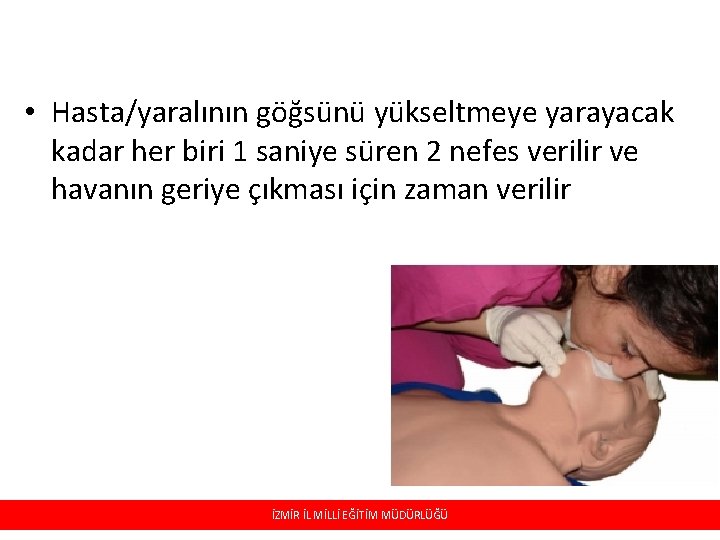 • Hasta/yaralının göğsünü yükseltmeye yarayacak kadar her biri 1 saniye süren 2 nefes verilir ve havanın geriye çıkması için zaman verilir

İZMİR İL MİLLİ EĞİTİM MÜDÜRLÜĞÜ